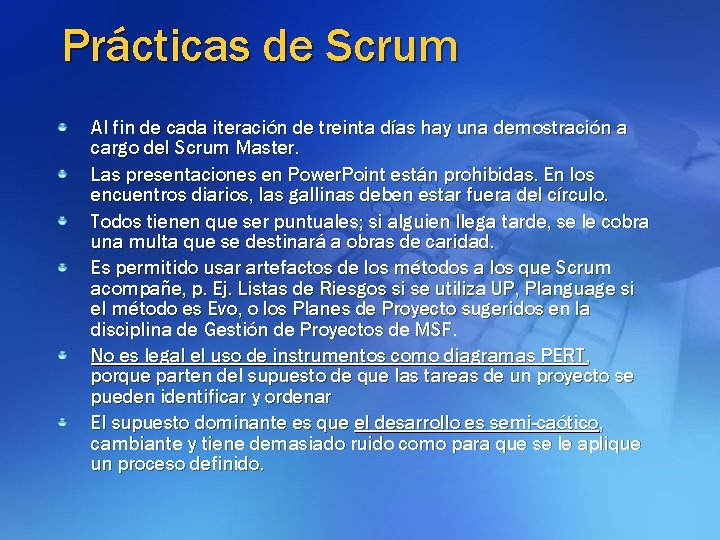 Prácticas de Scrum

• Al fin de cada iteración de treinta días hay una demostración a cargo del Scrum Master.
• Las presentaciones en PowerPoint están prohibidas. En los encuentros diarios, las gallinas deben estar fuera del círculo.
• Todos tienen que ser puntuales; si alguien llega tarde, se le cobra una multa que se destinará a obras de caridad.
• Es permitido usar artefactos de los métodos a los que Scrum acompañe, p. Ej. Listas de Riesgos si se utiliza UP, Planguage si el método es Evo, o los Planes de Proyecto sugeridos en la disciplina de Gestión de Proyectos de MSF.
• No es legal el uso de instrumentos como diagramas PERT, porque parten del supuesto de que las tareas de un proyecto se pueden identificar y ordenar
• El supuesto dominante es que el desarrollo es semi-caótico, cambiante y tiene demasiado ruido como para que se le aplique un proceso definido.